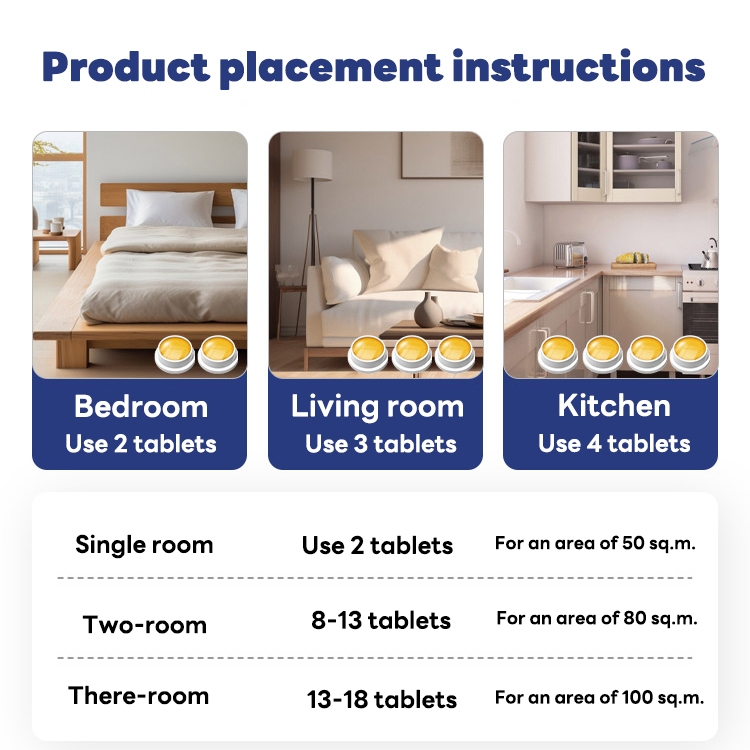 Product placement instructions

Bedroom
Use 2 tablets

Living room
Use 3 tablets

Kitchen
Use 4 tablets

| Single room | Use 2 tablets | For an area of 50 sq.m. |
|---|---|---|
| Two-room | 8-13 tablets | For an area of 80 sq.m. |
| There-room | 13-18 tablets | For an area of 100 sq.m. |